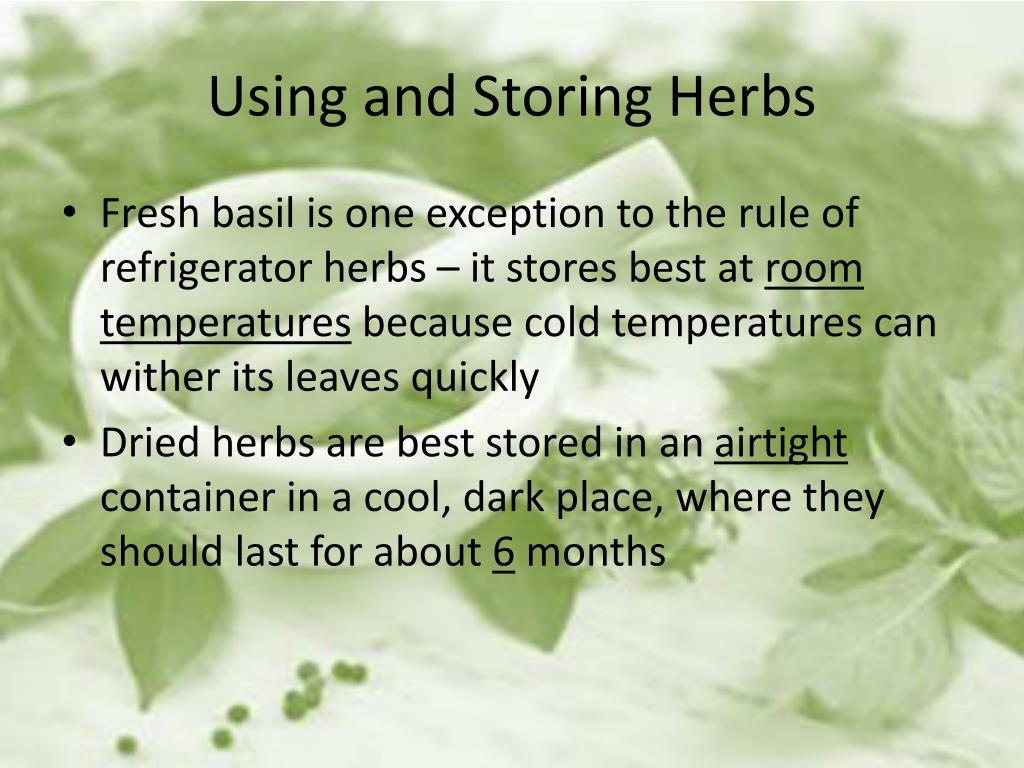 Using and Storing Herbs

• Fresh basil is one exception to the rule of refrigerator herbs – it stores best at room temperatures because cold temperatures can wither its leaves quickly

• Dried herbs are best stored in an airtight container in a cool, dark place, where they should last for about 6 months